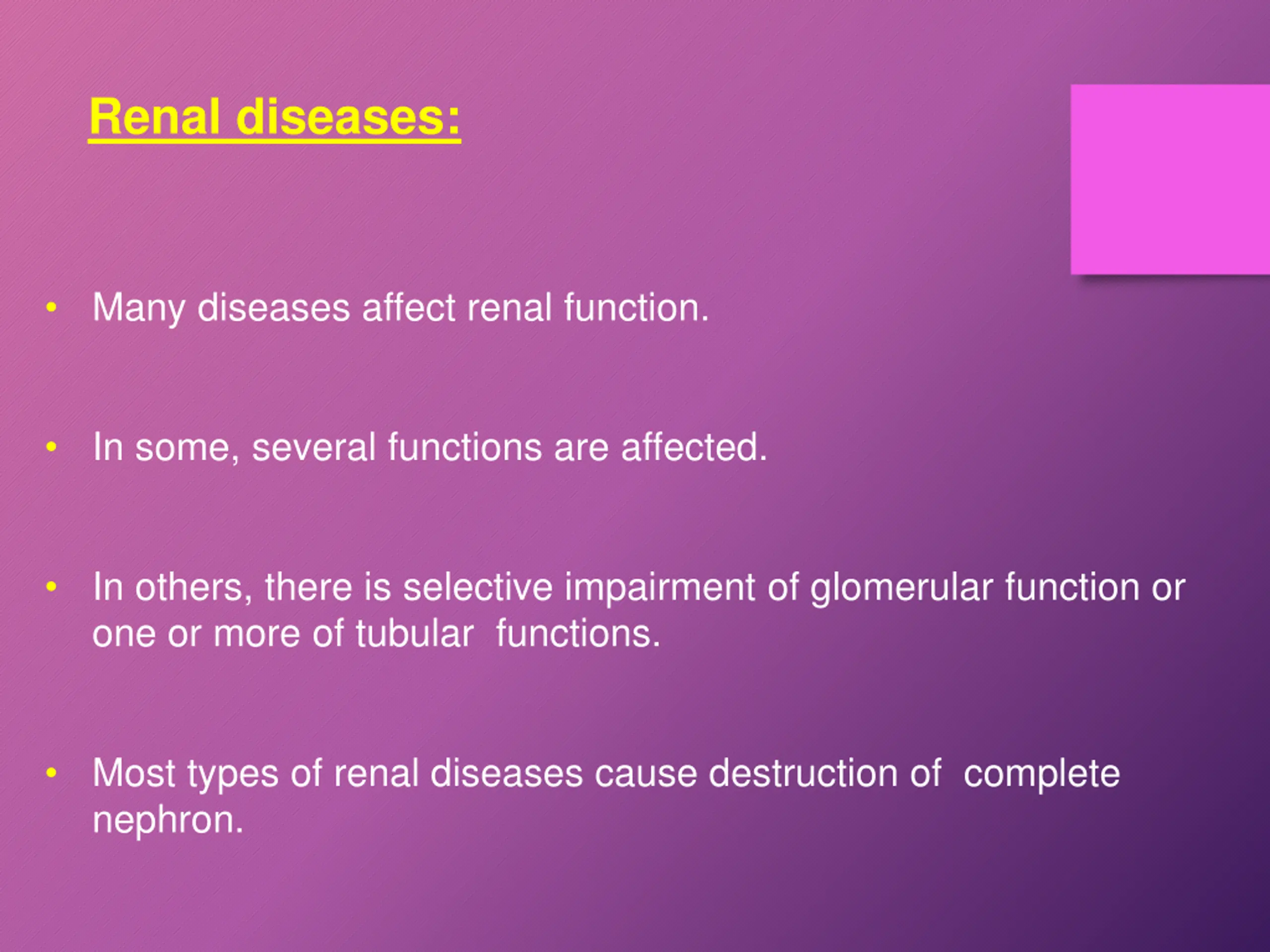 Renal diseases:

• Many diseases affect renal function.

• In some, several functions are affected.

• In others, there is selective impairment of glomerular function or one or more of tubular functions.

• Most types of renal diseases cause destruction of complete nephron.